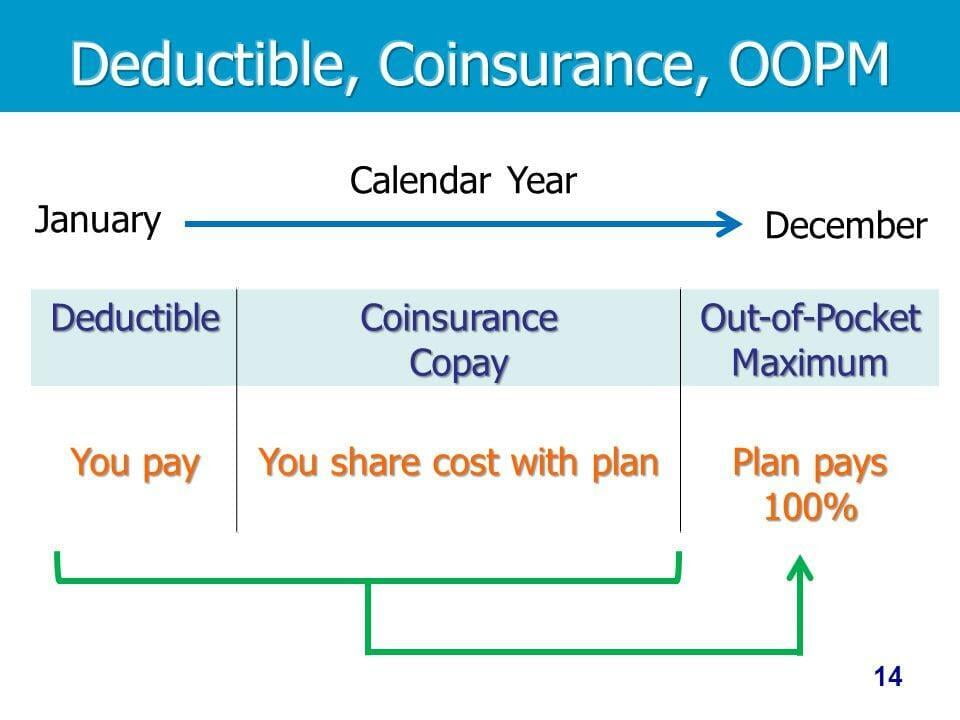 Deductible, Coinsurance, OOPM

Calendar Year

January

December

| Deductible | Coinsurance Copay | Out-of-Pocket Maximum |
|---|---|---|
| You pay | You share cost with plan | Plan pays 100% |

14